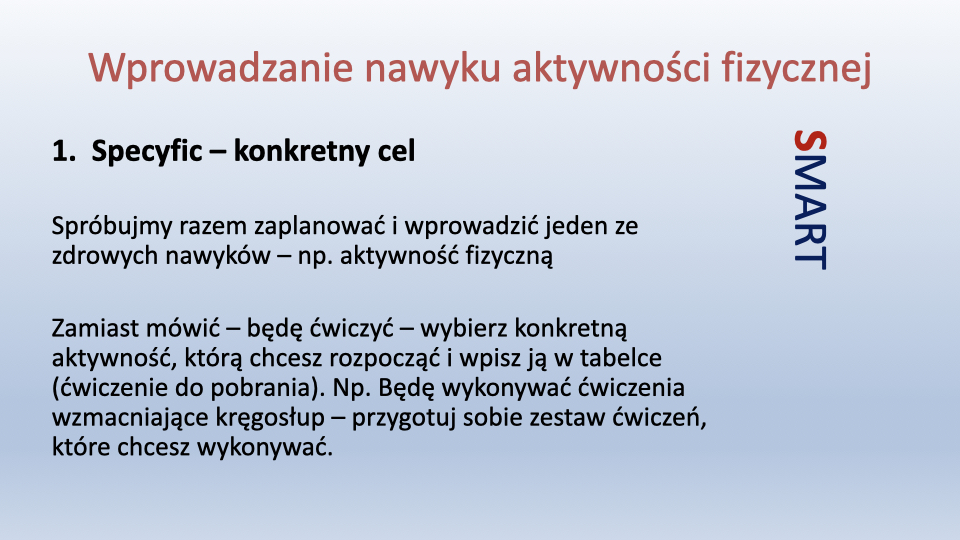 Wprowadzanie nawyku aktywności fizycznej

1. Specyfic – konkretny cel

SMART

Spróbujmy razem zaplanować i wprowadzić jeden ze zdrowych nawyków – np. aktywność fizyczną

Zamiast mówić – będę ćwiczyć – wybierz konkretną aktywność, którą chcesz rozpocząć i wpisz ją w tabelce (ćwiczenie do pobrania). Np. Będę wykonywać ćwiczenia wzmacniające kręgosłup – przygotuj sobie zestaw ćwiczeń, które chcesz wykonywać.